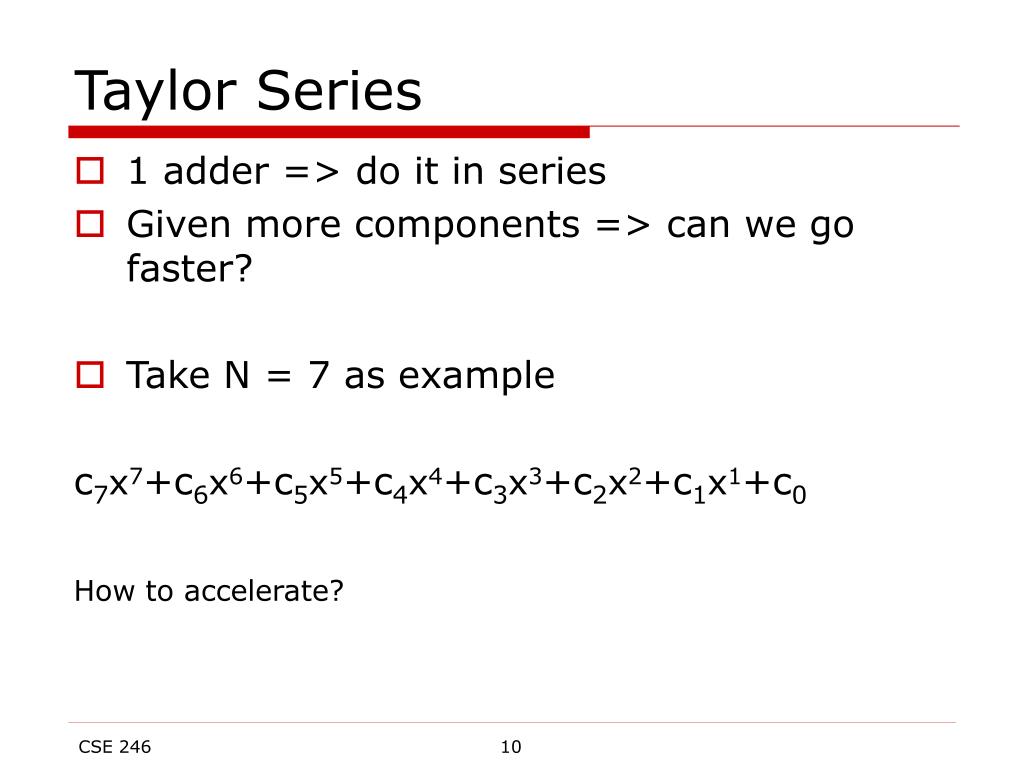 Taylor Series

1 adder => do it in series

Given more components => can we go faster?

Take N = 7 as example

$c_7x^7+c_6x^6+c_5x^5+c_4x^4+c_3x^3+c_2x^2+c_1x^1+c_0$

How to accelerate?

CSE 246

10